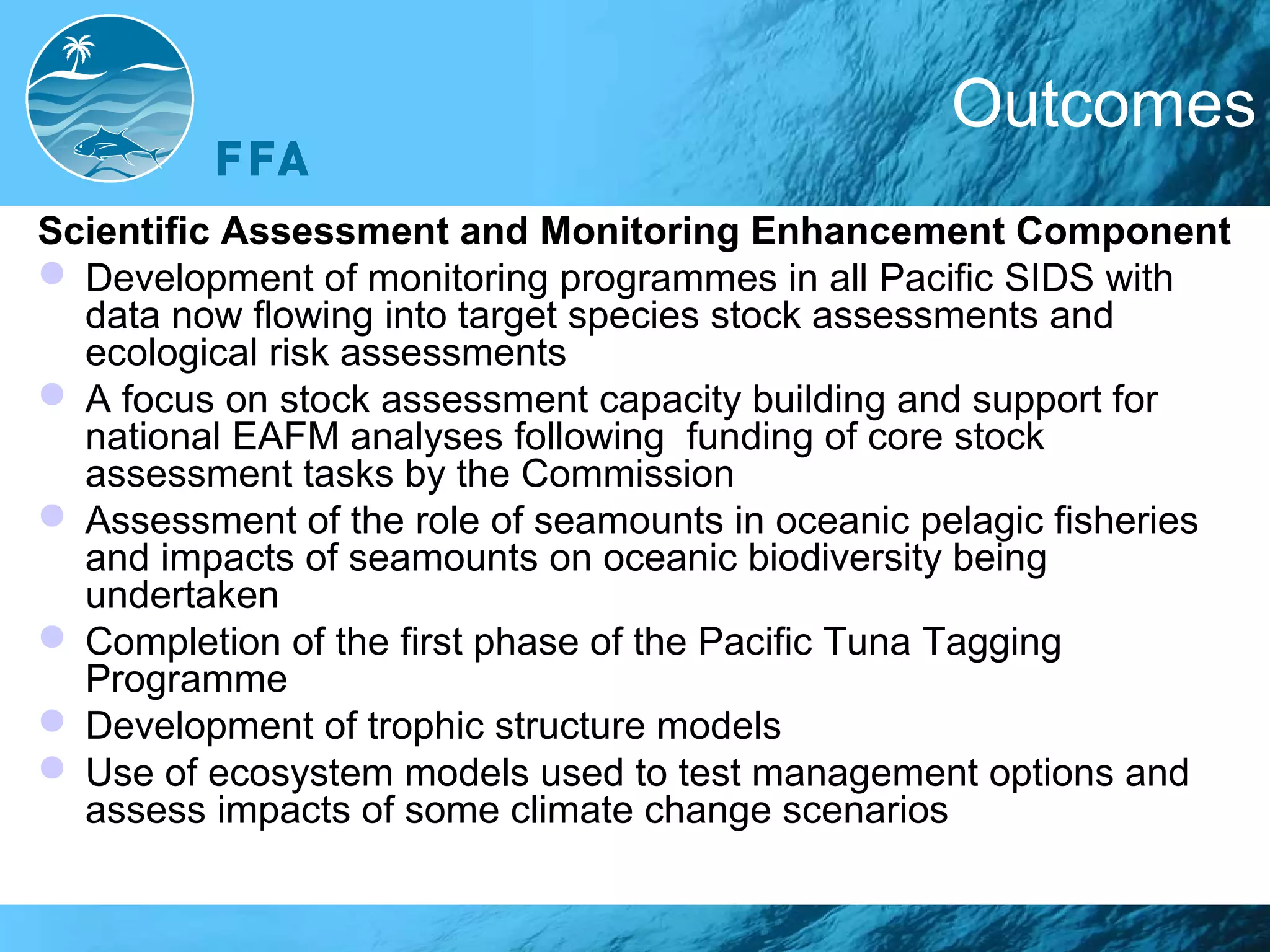 FFA

Outcomes

Scientific Assessment and Monitoring Enhancement Component

- Development of monitoring programmes in all Pacific SIDS with data now flowing into target species stock assessments and ecological risk assessments
- A focus on stock assessment capacity building and support for national EAFM analyses following funding of core stock assessment tasks by the Commission
- Assessment of the role of seamounts in oceanic pelagic fisheries and impacts of seamounts on oceanic biodiversity being undertaken
- Completion of the first phase of the Pacific Tuna Tagging Programme
- Development of trophic structure models
- Use of ecosystem models used to test management options and assess impacts of some climate change scenarios